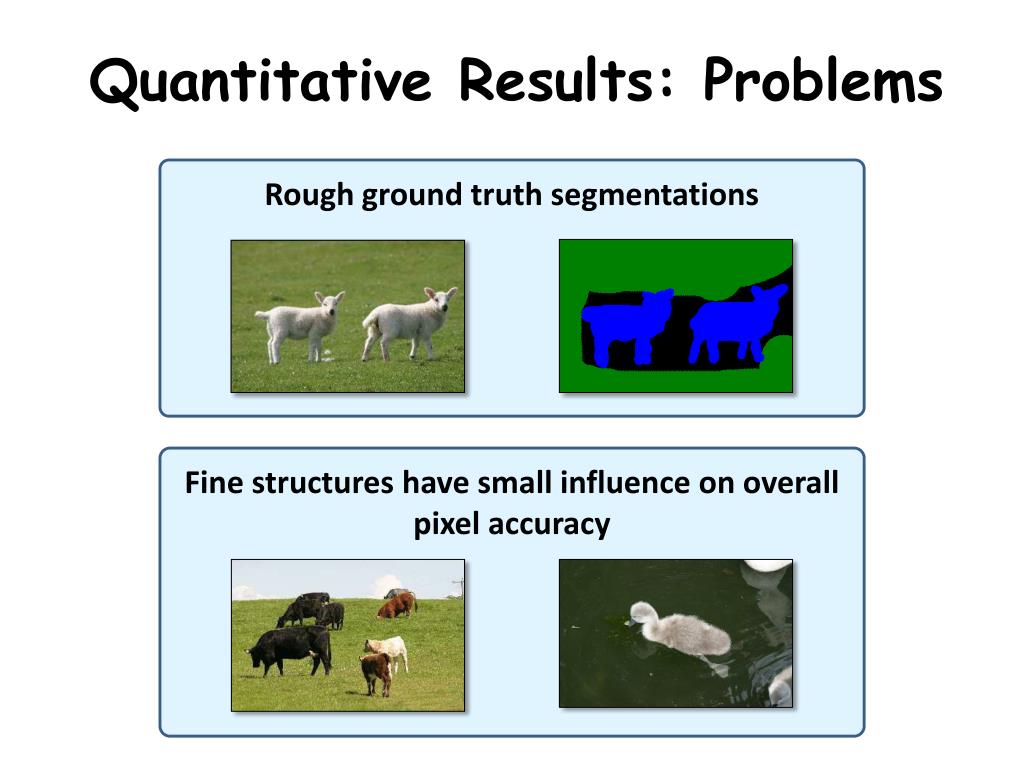 Quantitative Results: Problems

Rough ground truth segmentations

Fine structures have small influence on overall pixel accuracy